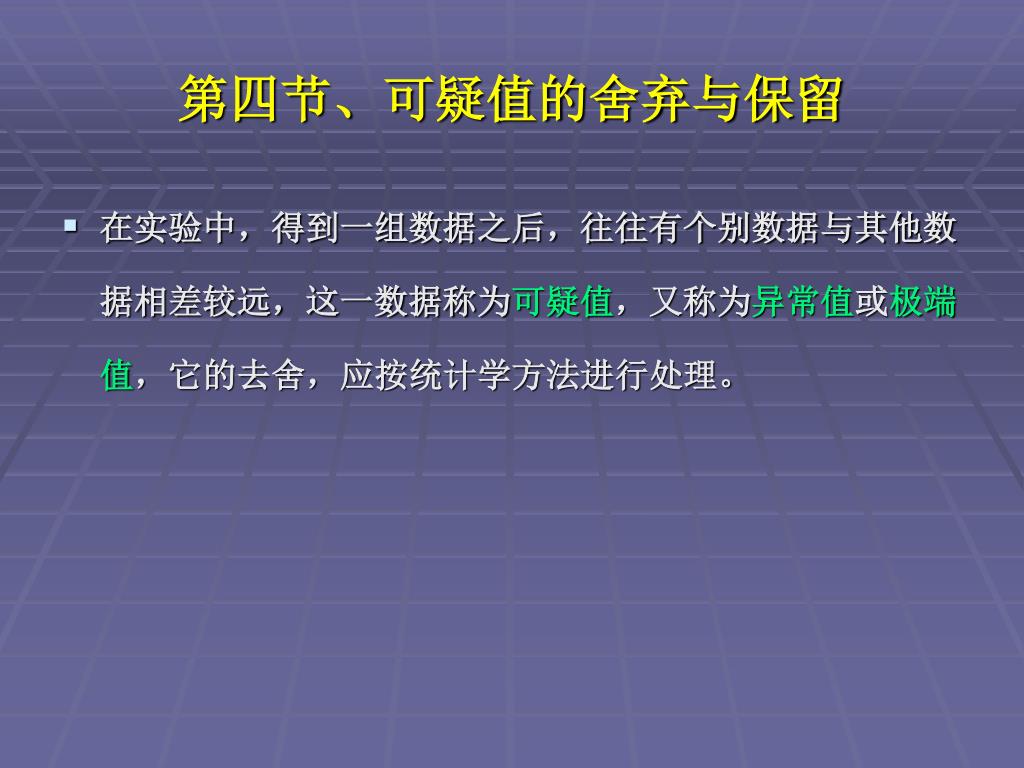 第四节、可疑值的舍弃与保留

在实验中，得到一组数据之后，往往有个别数据与其他数据相差较远，这一数据称为可疑值，又称为异常值或极端值，它的去舍，应按统计学方法进行处理。